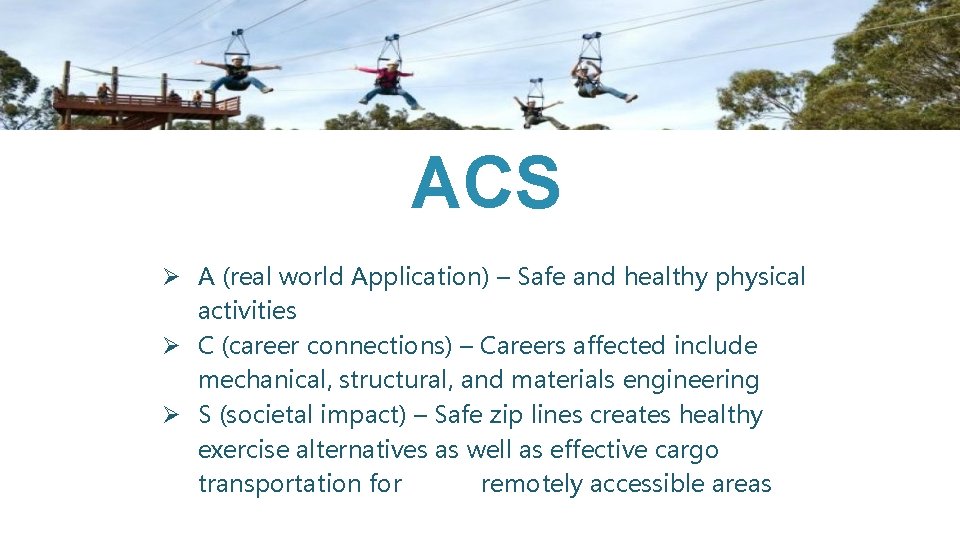 ACS

➢ A (real world Application) – Safe and healthy physical activities
➢ C (career connections) – Careers affected include mechanical, structural, and materials engineering
➢ S (societal impact) – Safe zip lines creates healthy exercise alternatives as well as effective cargo transportation for remotely accessible areas